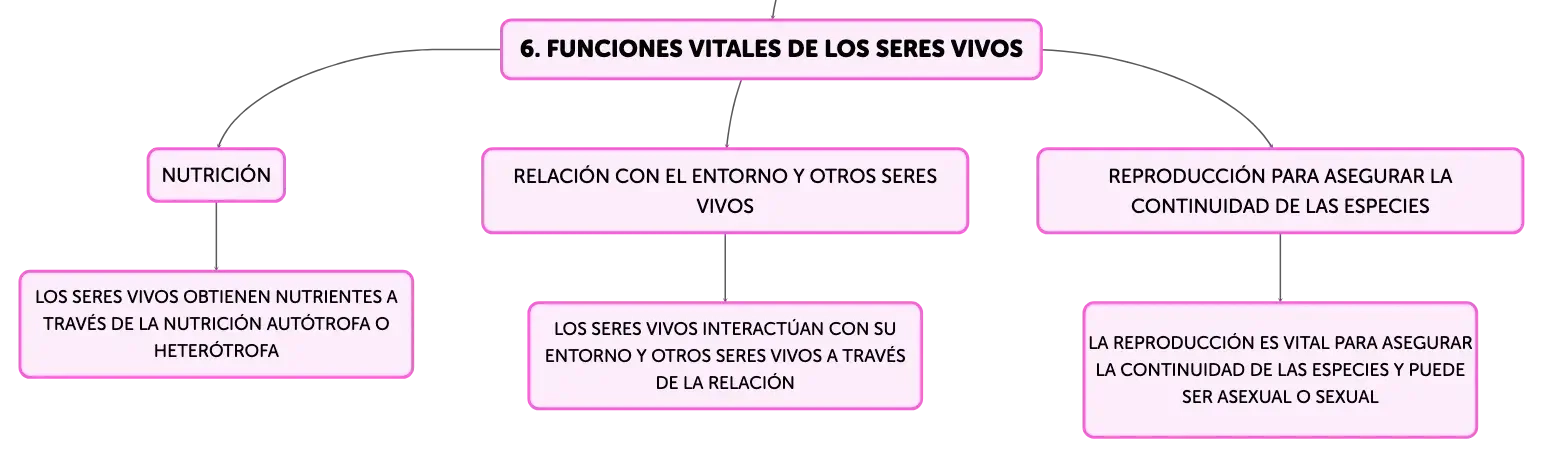 6. FUNCIONES VITALES DE LOS SERES VIVOS

NUTRICIÓN

LOS SERES VIVOS OBTIENEN NUTRIENTES A TRAVÉS DE LA NUTRICIÓN AUTÓTROFA O HETERÓTROFA

RELACIÓN CON EL ENTORNO Y OTROS SERES VIVOS

LOS SERES VIVOS INTERACTÚAN CON SU ENTORNO Y OTROS SERES VIVOS A TRAVÉS DE LA RELACIÓN

REPRODUCCIÓN PARA ASEGURAR LA CONTINUIDAD DE LAS ESPECIES

LA REPRODUCCIÓN ES VITAL PARA ASEGURAR LA CONTINUIDAD DE LAS ESPECIES Y PUEDE SER ASEXUAL O SEXUAL